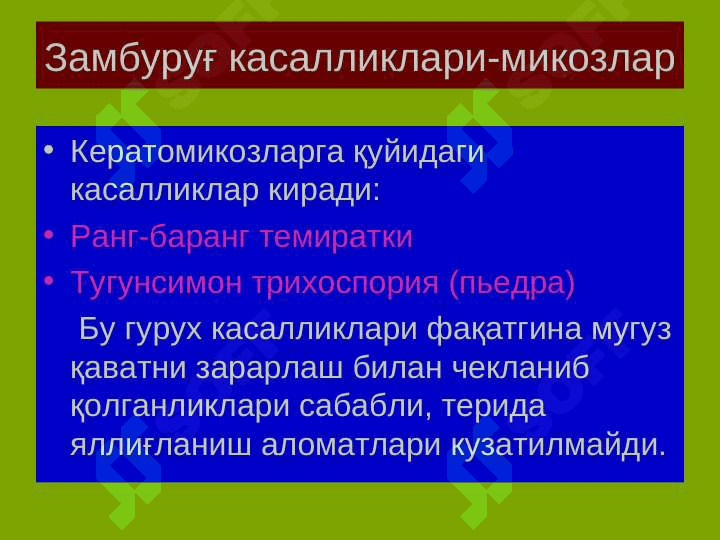 Замбуруғ касалликлари-микозлар

• Кератомикозларга қуйидаги касалликлар киради:
• Ранг-баранг темиратки
• Тугунсимон трихоспория (пьедра)

Бу гурух касалликлари фақатгина мугуз қаватни зарарлаш билан чекланиб қолганликлари сабабли, терида яллиғланиш аломатлари кузатилмайди.